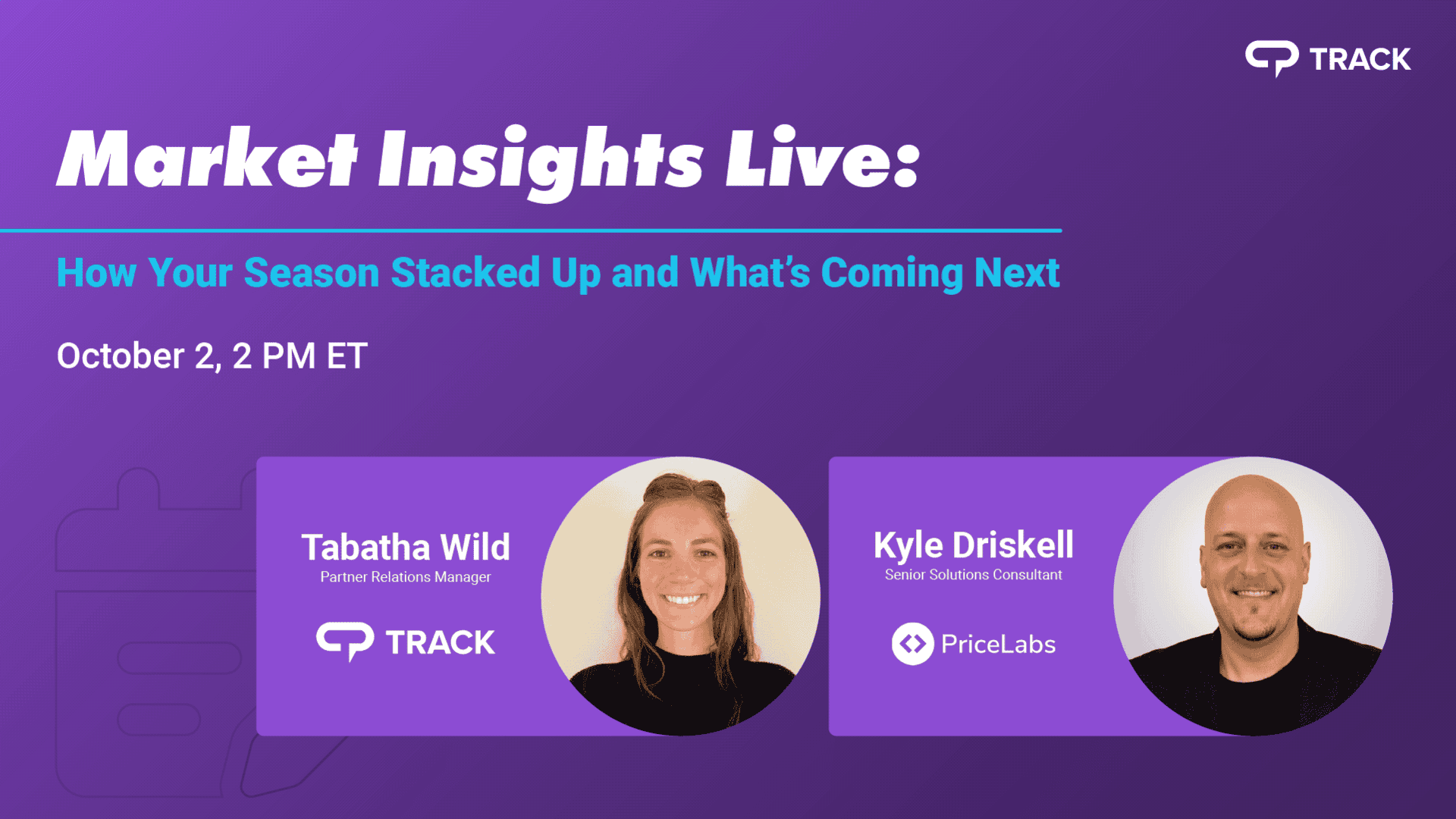 TRACK

Market Insights Live:

How Your Season Stacked Up and What's Coming Next

October 2, 2 PM ET

Tabatha Wild
Partner Relations Manager

TRACK

Kyle Driskell
Senior Solutions Consultant

PriceLabs